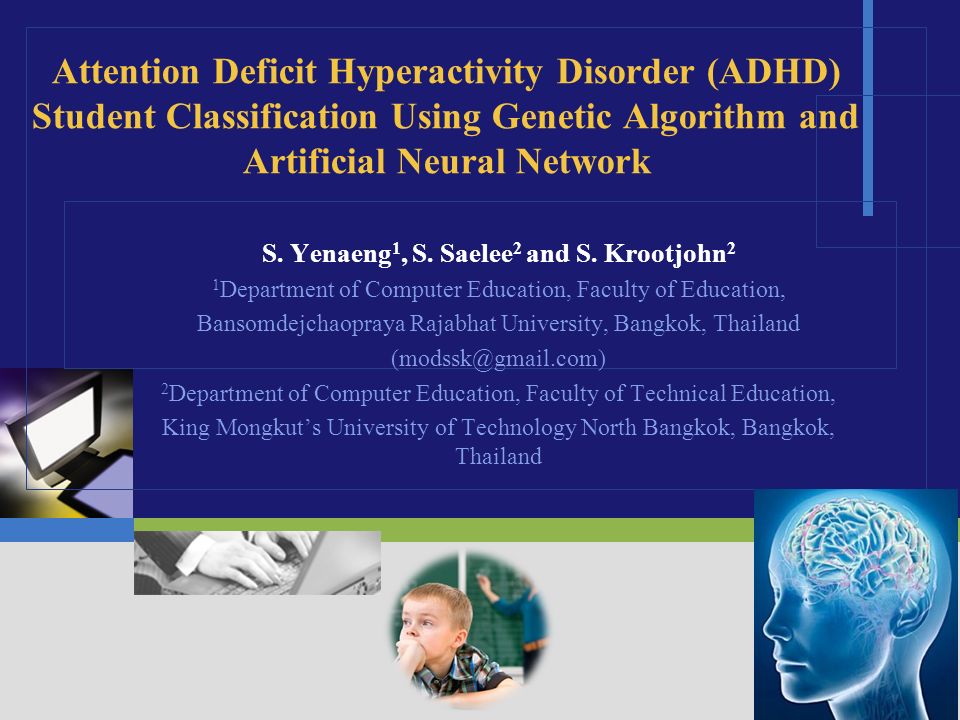 Attention Deficit Hyperactivity Disorder (ADHD) Student Classification Using Genetic Algorithm and Artificial Neural Network

S. Yenaeng$^1$, S. Saelee$^2$ and S. Krootjohn$^2$

$^1$Department of Computer Education, Faculty of Education, Bansomdejchaopraya Rajabhat University, Bangkok, Thailand (modssk@gmail.com)

$^2$Department of Computer Education, Faculty of Technical Education, King Mongkut's University of Technology North Bangkok, Bangkok, Thailand